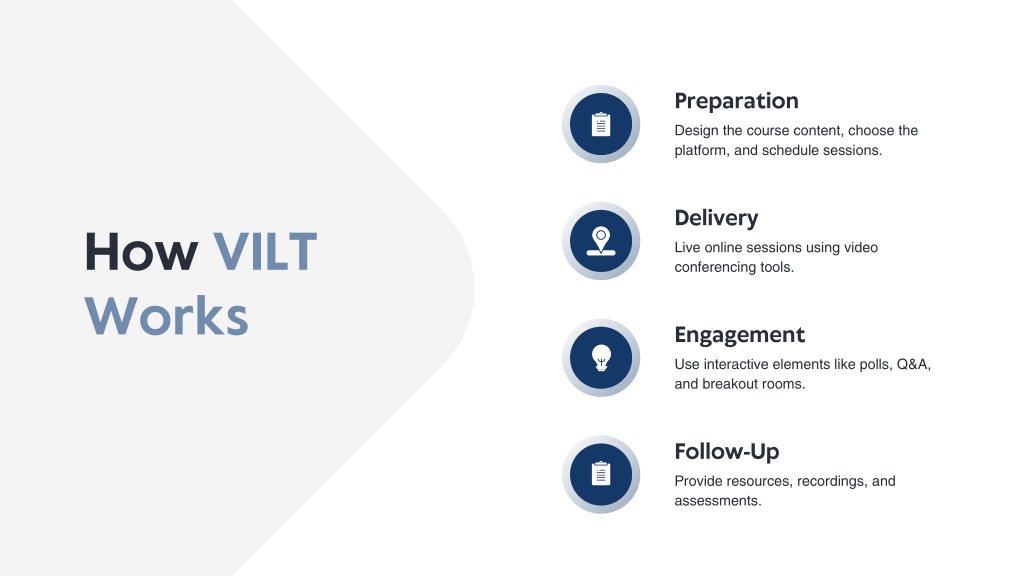 How VILT Works

Preparation

Design the course content, choose the platform, and schedule sessions.

Delivery

Live online sessions using video conferencing tools.

Engagement

Use interactive elements like polls, Q&A, and breakout rooms.

Follow-Up

Provide resources, recordings, and assessments.